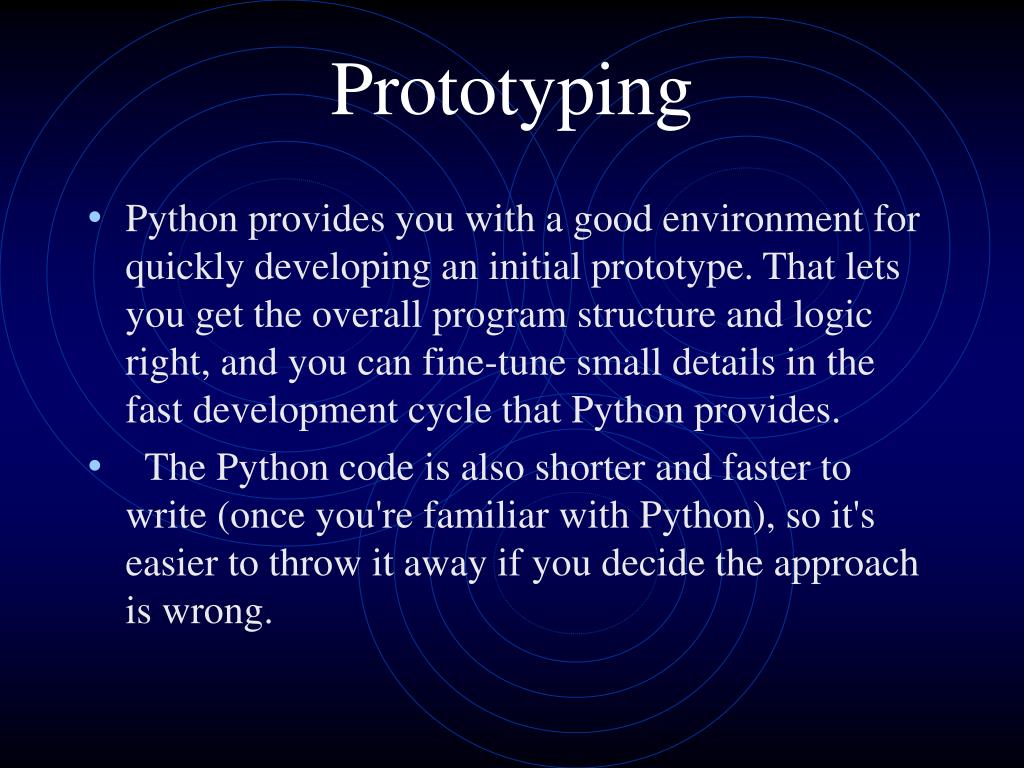 Prototyping

• Python provides you with a good environment for quickly developing an initial prototype. That lets you get the overall program structure and logic right, and you can fine-tune small details in the fast development cycle that Python provides.

• The Python code is also shorter and faster to write (once you're familiar with Python), so it's easier to throw it away if you decide the approach is wrong.